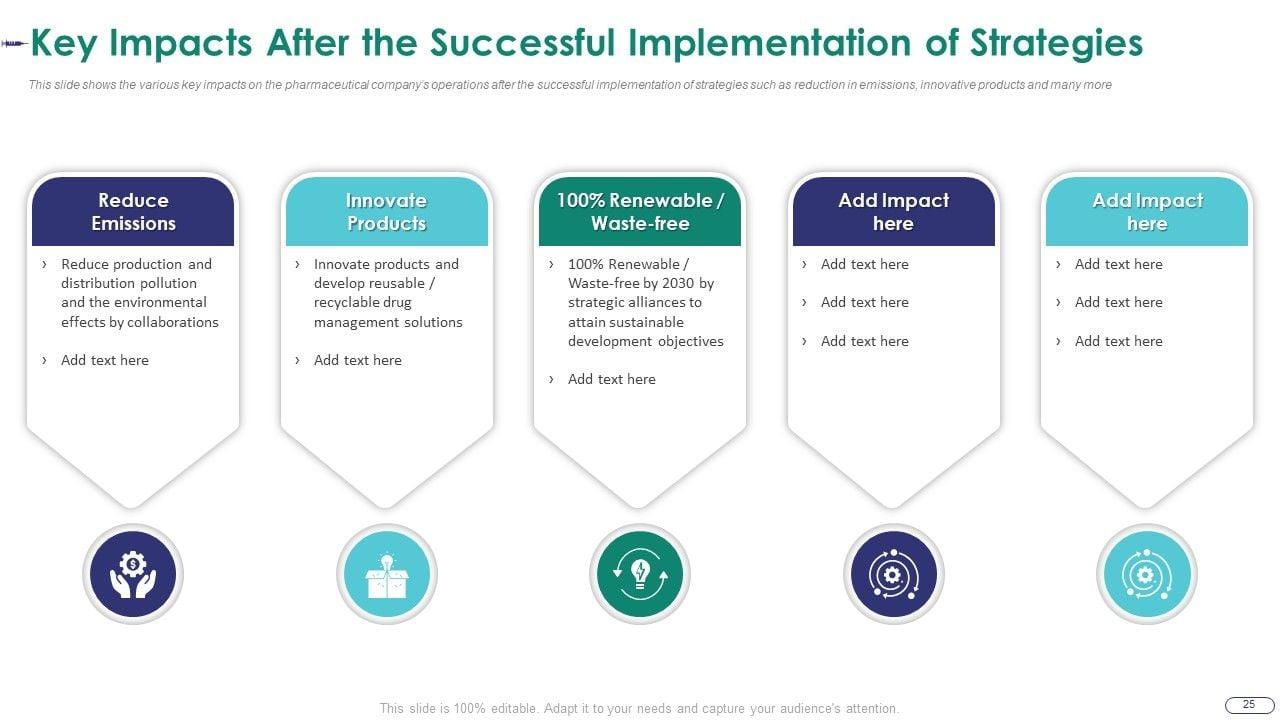 Key Impacts After the Successful Implementation of Strategies

This slide shows the various key impacts on the pharmaceutical company's operations after the successful implementation of strategies such as reduction in emissions, innovative products and many more

Reduce Emissions

› Reduce production and distribution pollution and the environmental effects by collaborations

› Add text here

Innovate Products

› Innovate products and develop reusable / recyclable drug management solutions

› Add text here

100% Renewable / Waste-free

› 100% Renewable / Waste-free by 2030 by strategic alliances to attain sustainable development objectives

› Add text here

Add Impact here

› Add text here

› Add text here

› Add text here

Add Impact here

› Add text here

› Add text here

› Add text here

This slide is 100% editable. Adapt it to your needs and capture your audience's attention.

25